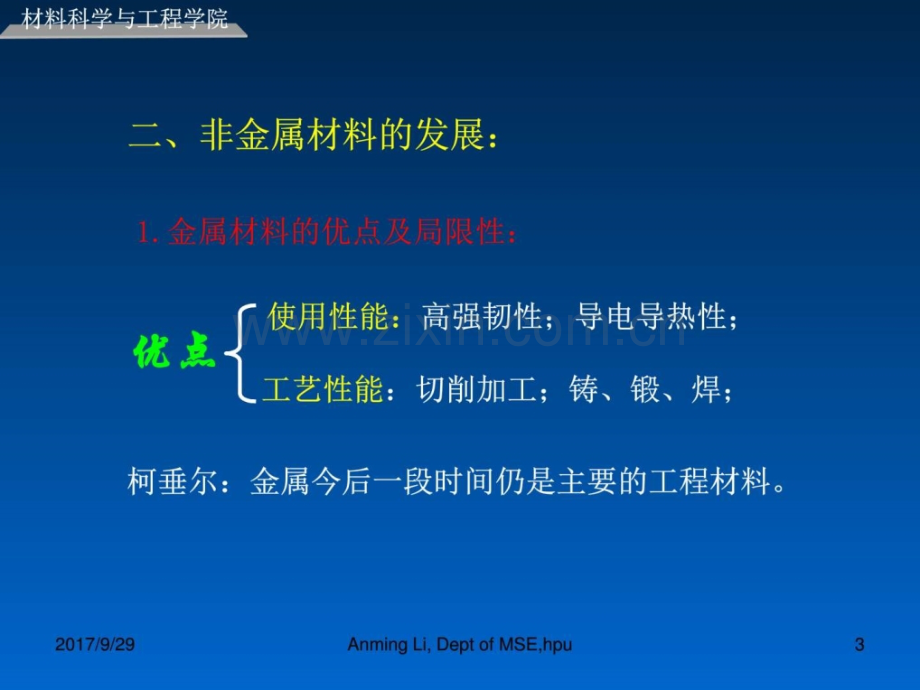 材料科学与工程学院

二、非金属材料的发展：

1. 金属材料的优点及局限性：

优点

使用性能：高强韧性；导电导热性；

工艺性能：切削加工；铸、锻、焊；

www.zixin.com.cn

柯垂尔：金属今后一段时间仍是主要的工程材料。

2017/9/29

Anming Li, Dept of MSE,hpu

3